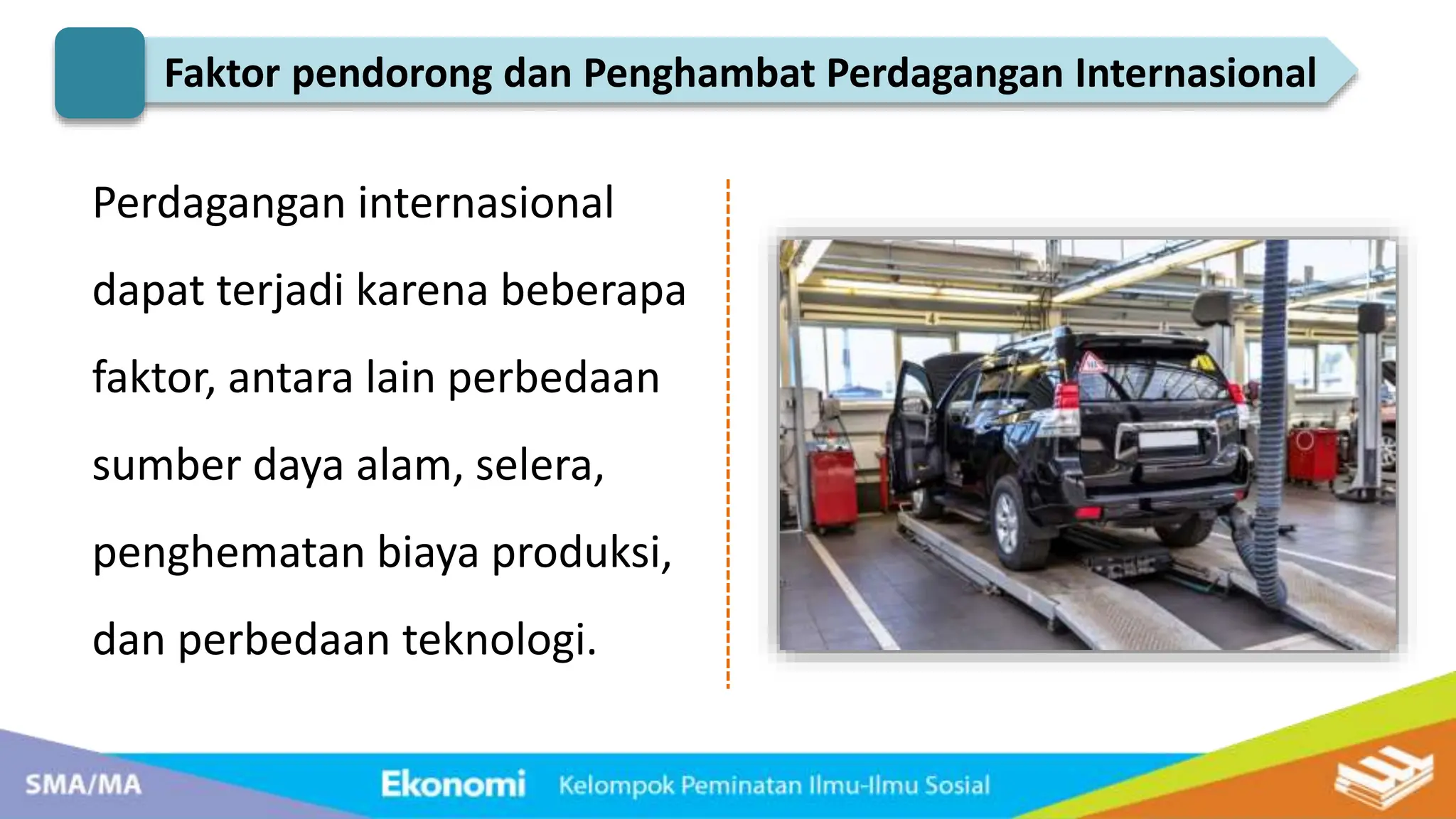 Faktor pendorong dan Penghambat Perdagangan Internasional

Perdagangan internasional dapat terjadi karena beberapa faktor, antara lain perbedaan sumber daya alam, selera, penghematan biaya produksi, dan perbedaan teknologi.

SMA/MA Ekonomi Kelompok Peminatan Ilmu-Ilmu Sosial